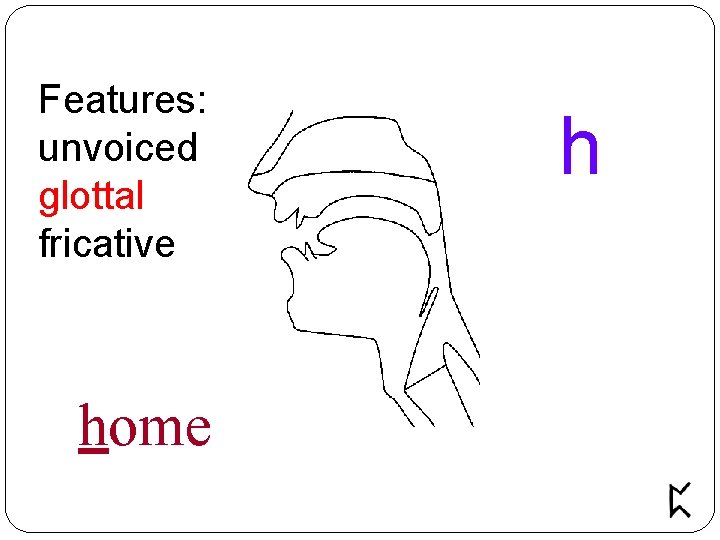 Features:
unvoiced
glottal
fricative

h

home